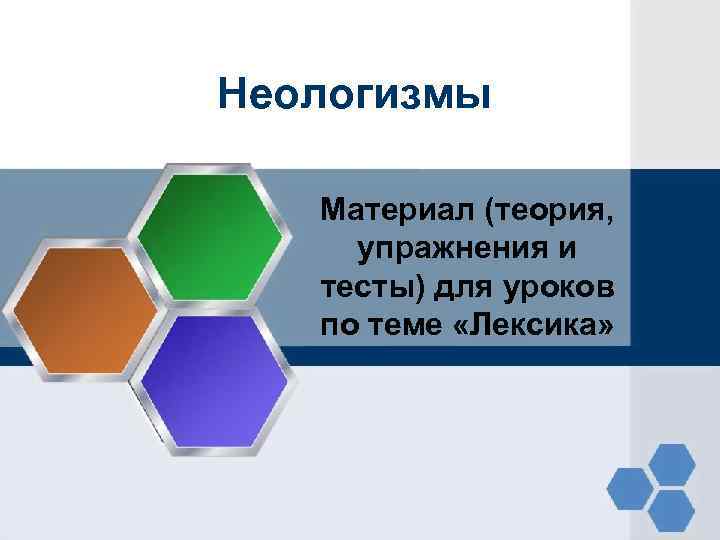 Неологизмы

Материал (теория, упражнения и тесты) для уроков по теме «Лексика»